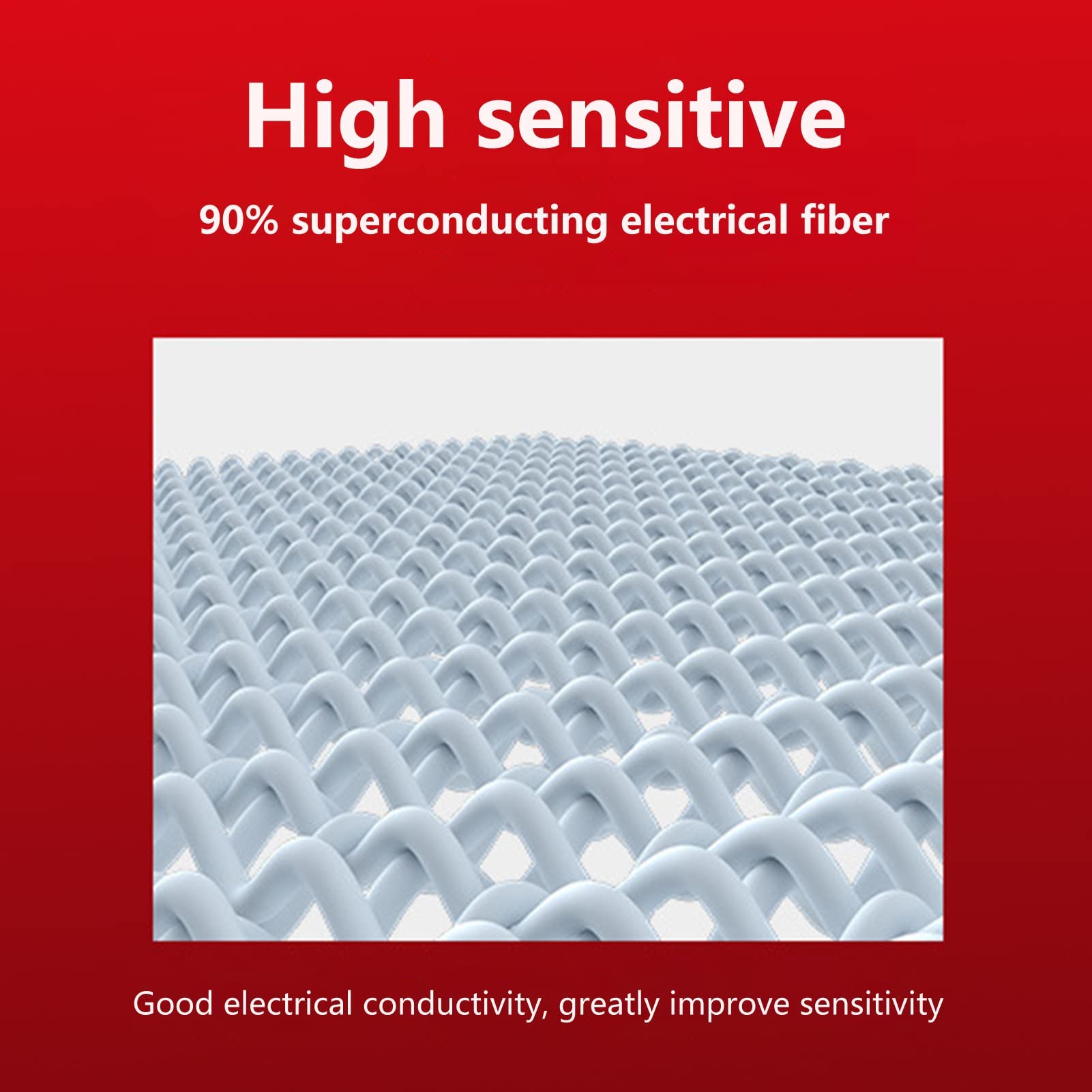 High sensitive

90% superconducting electrical fiber

Good electrical conductivity, greatly improve sensitivity